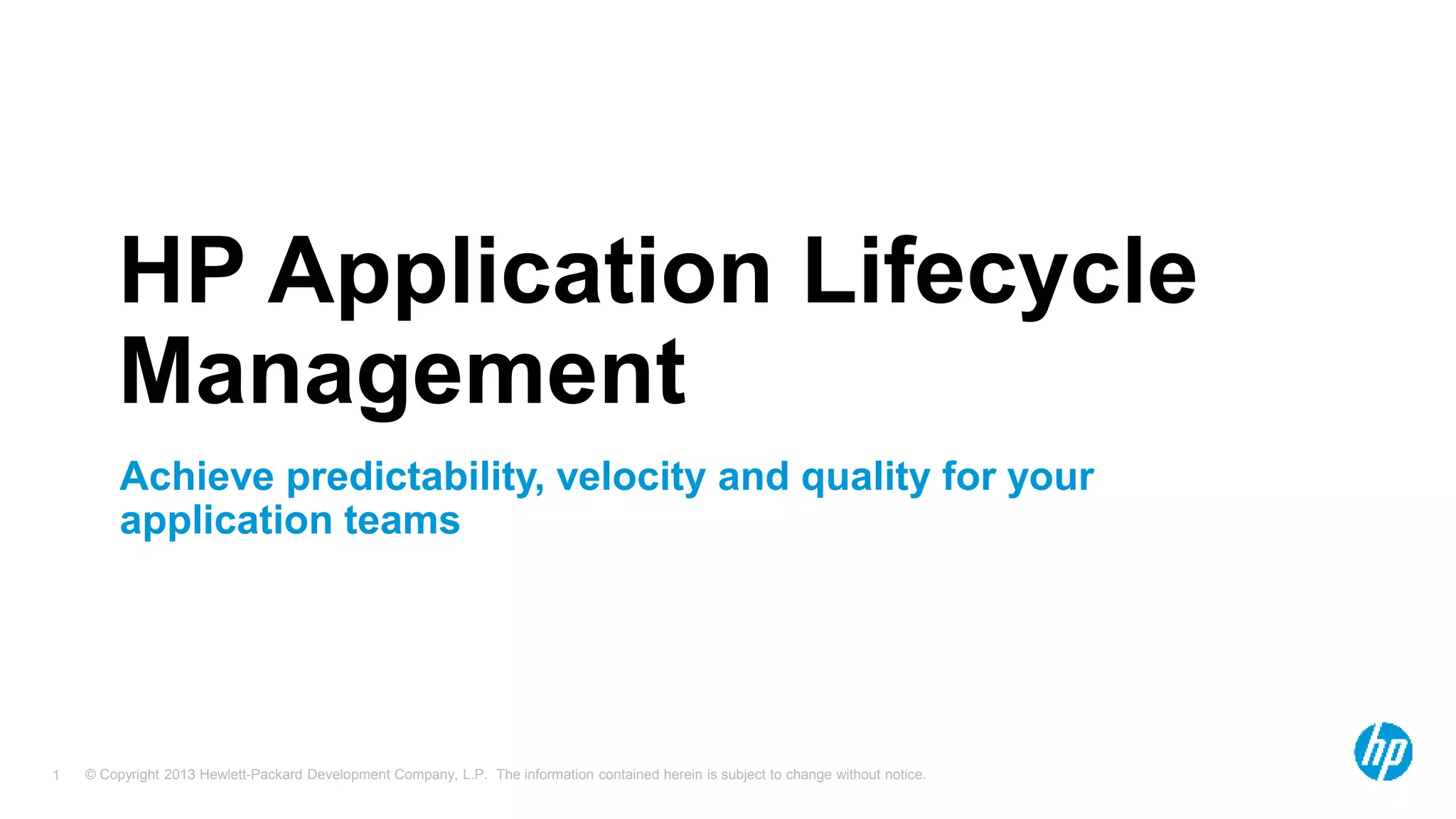 HP Application Lifecycle Management

Achieve predictability, velocity and quality for your application teams

1 © Copyright 2013 Hewlett-Packard Development Company, L.P. The information contained herein is subject to change without notice.

hp